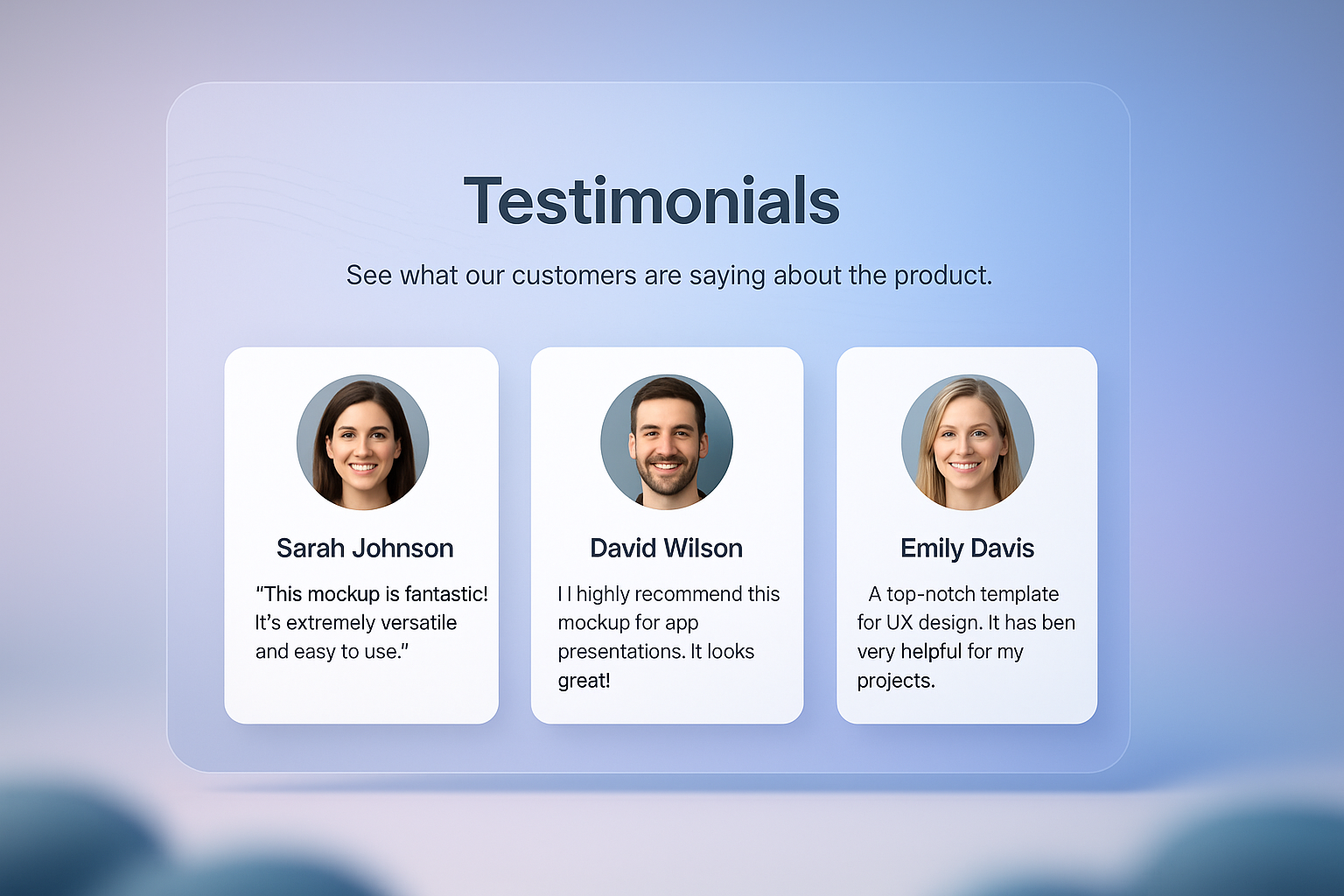 Testimonials

See what our customers are saying about the product.

Sarah Johnson

“This mockup is fantastic! It’s extremely versatile and easy to use.”

David Wilson

I I highly recommend this mockup for app presentations. It looks great!

Emily Davis

A top-notch template for UX design. It has ben very helpful for my projects.